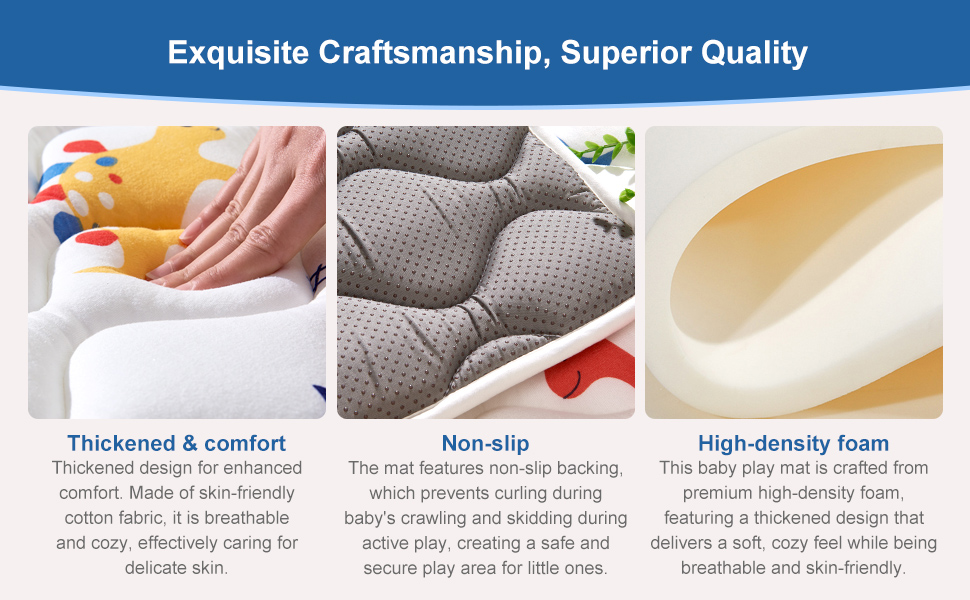 Exquisite Craftsmanship, Superior Quality

Thickened & comfort

Thickened design for enhanced comfort. Made of skin-friendly cotton fabric, it is breathable and cozy, effectively caring for delicate skin.

Non-slip

The mat features non-slip backing, which prevents curling during baby's crawling and skidding during active play, creating a safe and secure play area for little ones.

High-density foam

This baby play mat is crafted from premium high-density foam, featuring a thickened design that delivers a soft, cozy feel while being breathable and skin-friendly.